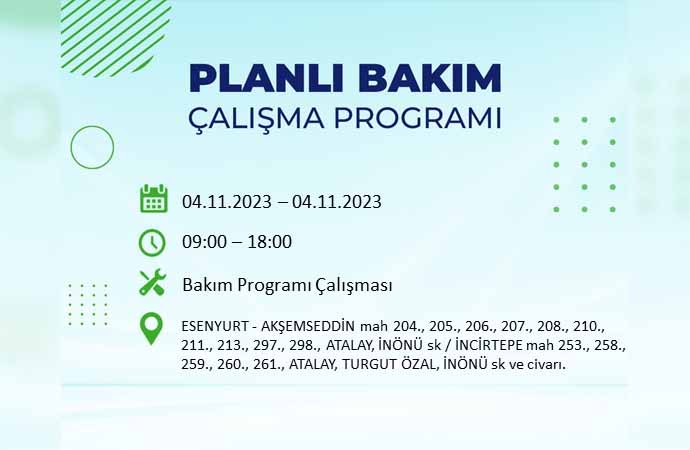 PLANLI BAKIM
ÇALIŞMA PROGRAMI

04.11.2023 – 04.11.2023

09:00 – 18:00

Bakım Programı Çalışması

ESENYURT - AKŞEMSEDDİN mah 204., 205., 206., 207., 208., 210., 211., 213., 297., 298., ATALAY, İNÖNÜ sk / İNCİRTEPE mah 253., 258., 259., 260., 261., ATALAY, TURGUT ÖZAL, İNÖNÜ sk ve civarı.